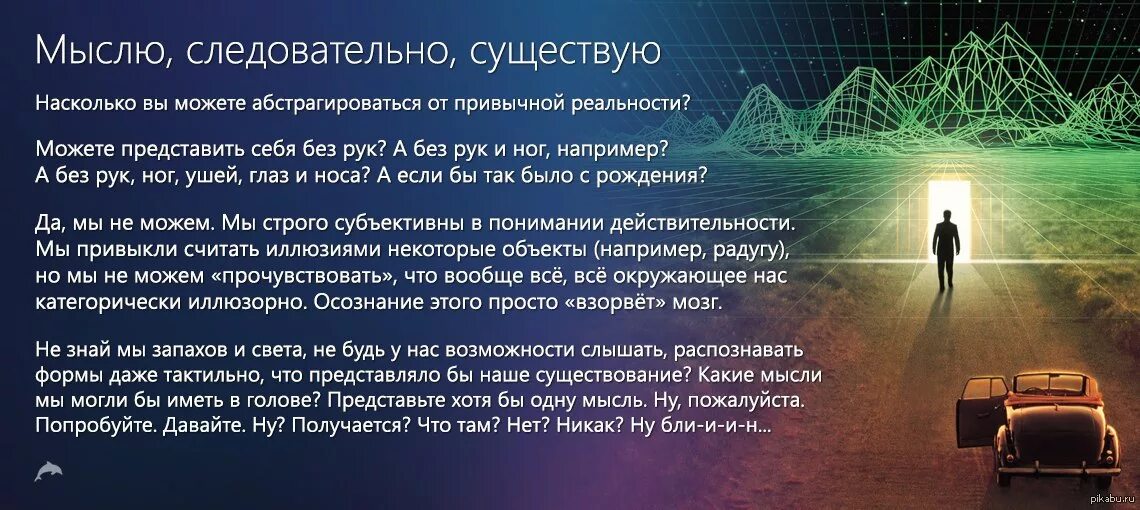 Мыслю, следовательно, существую

Насколько вы можете абстрагироваться от привычной реальности?

Можете представить себя без рук? А без рук и ног, например? А без рук, ног, ушей, глаз и носа? А если бы так было с рождения?

Да, мы не можем. Мы строго субъективны в понимании действительности. Мы привыкли считать иллюзиями некоторые объекты (например, радугу), но мы не можем «прочувствовать», что вообще всё, всё окружающее нас категорически иллюзорно. Осознание этого просто «взорвёт» мозг.

Не знай мы запахов и света, не будь у нас возможности слышать, распознавать формы даже тактильно, что представляло бы наше существование? Какие мысли мы могли бы иметь в голове? Представьте хотя бы одну мысль. Ну, пожалуйста. Попробуйте. Давайте. Ну? Получается? Что там? Нет? Никак? Ну бли-и-и-н...

pikabu.ru